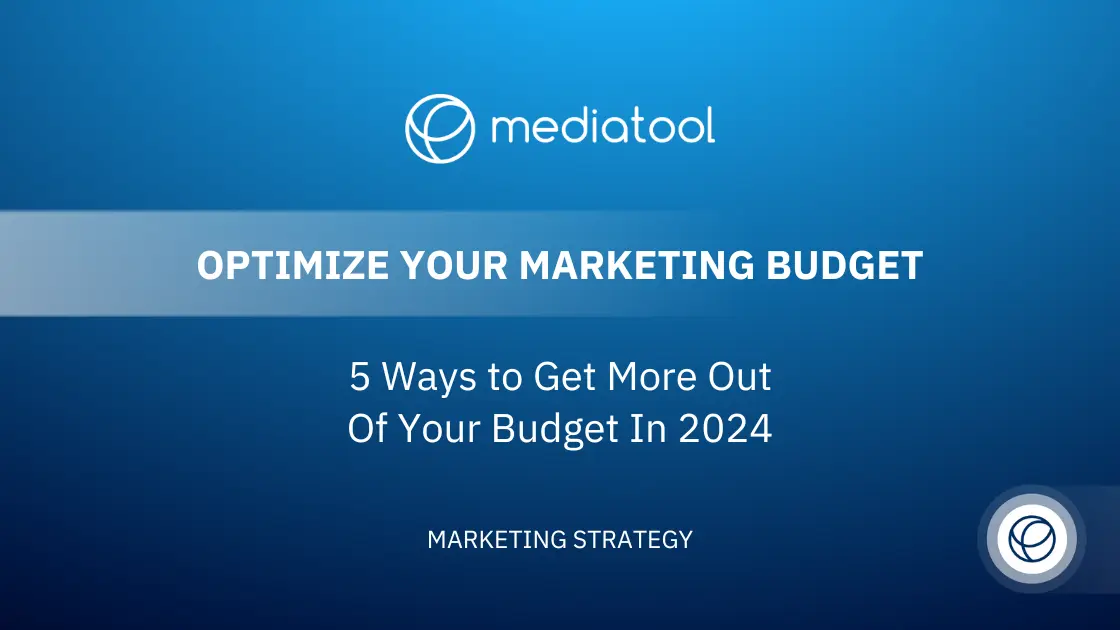 mediatool

OPTIMIZE YOUR MARKETING BUDGET

5 Ways to Get More Out Of Your Budget In 2024

MARKETING STRATEGY